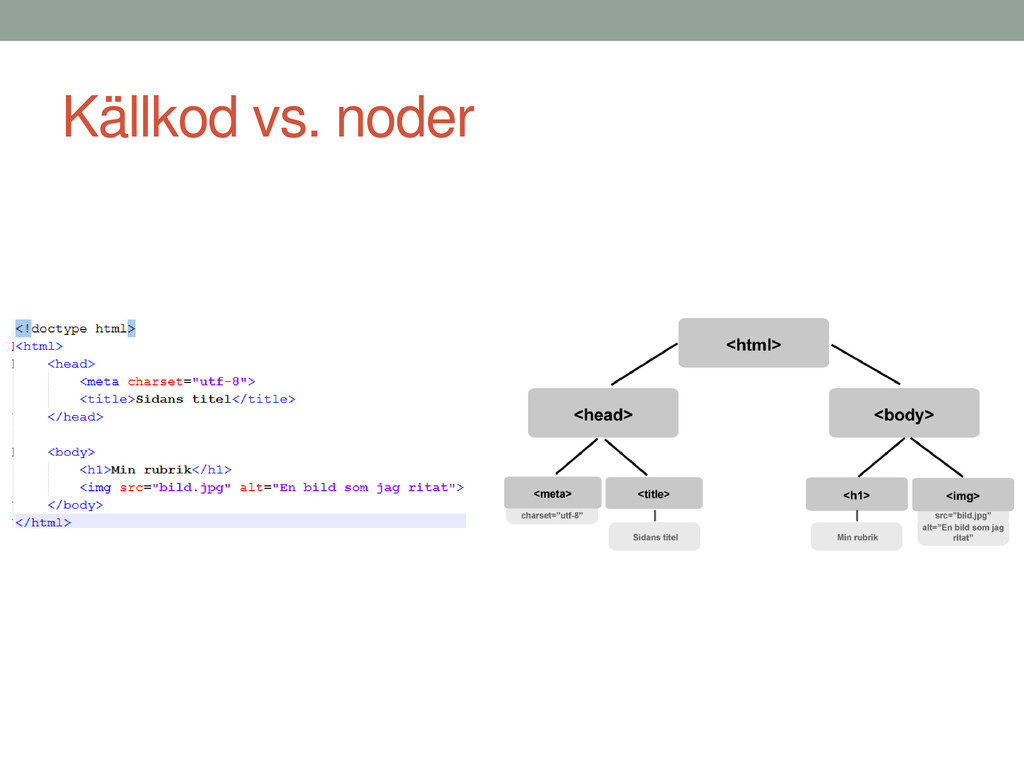 Källkod vs. noder

<!doctype html>
<html>
<head>
<meta charset="utf-8">
<title>Sidans titel</title>
</head>

<body>
<h1>Min rubrik</h1>
<img src="bild.jpg" alt="En bild som jag ritat">
</body>
</html>

<html>
<head>
<body>
<meta>
charset="utf-8"
<title>
Sidans titel
<h1>
Min rubrik
<img>
src="bild.jpg"
alt="En bild som jag ritat"